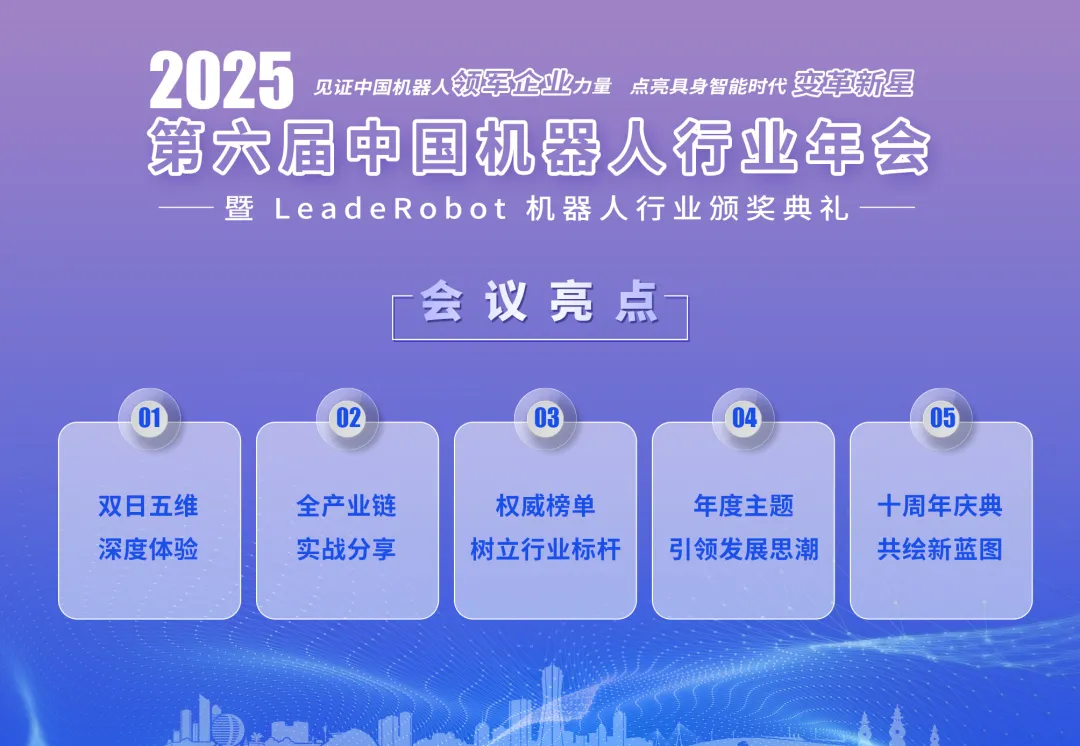 2025 见证中国机器人领军企业力量 点亮具身智能时代变革新星

第六届中国机器人行业年会

暨 LeadeRobot 机器人行业颁奖典礼

会议亮点

01
双日五维
深度体验

02
全产业链
实战分享

03
权威榜单
树立行业标杆

04
年度主题
引领发展思潮

05
十周年庆典
共绘新蓝图